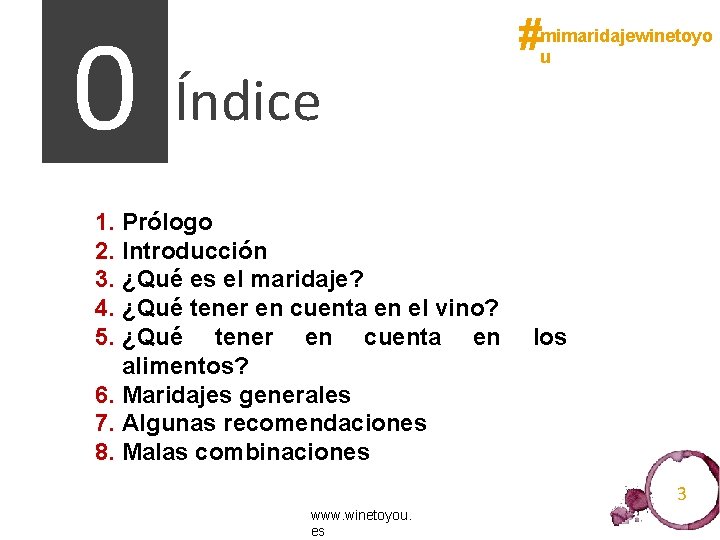 0 Índice

#mimaridajewinetoyou

1. Prólogo
2. Introducción
3. ¿Qué es el maridaje?
4. ¿Qué tener en cuenta en el vino?
5. ¿Qué tener en cuenta en los alimentos?
6. Maridajes generales
7. Algunas recomendaciones
8. Malas combinaciones

www.winetoyou.es

3